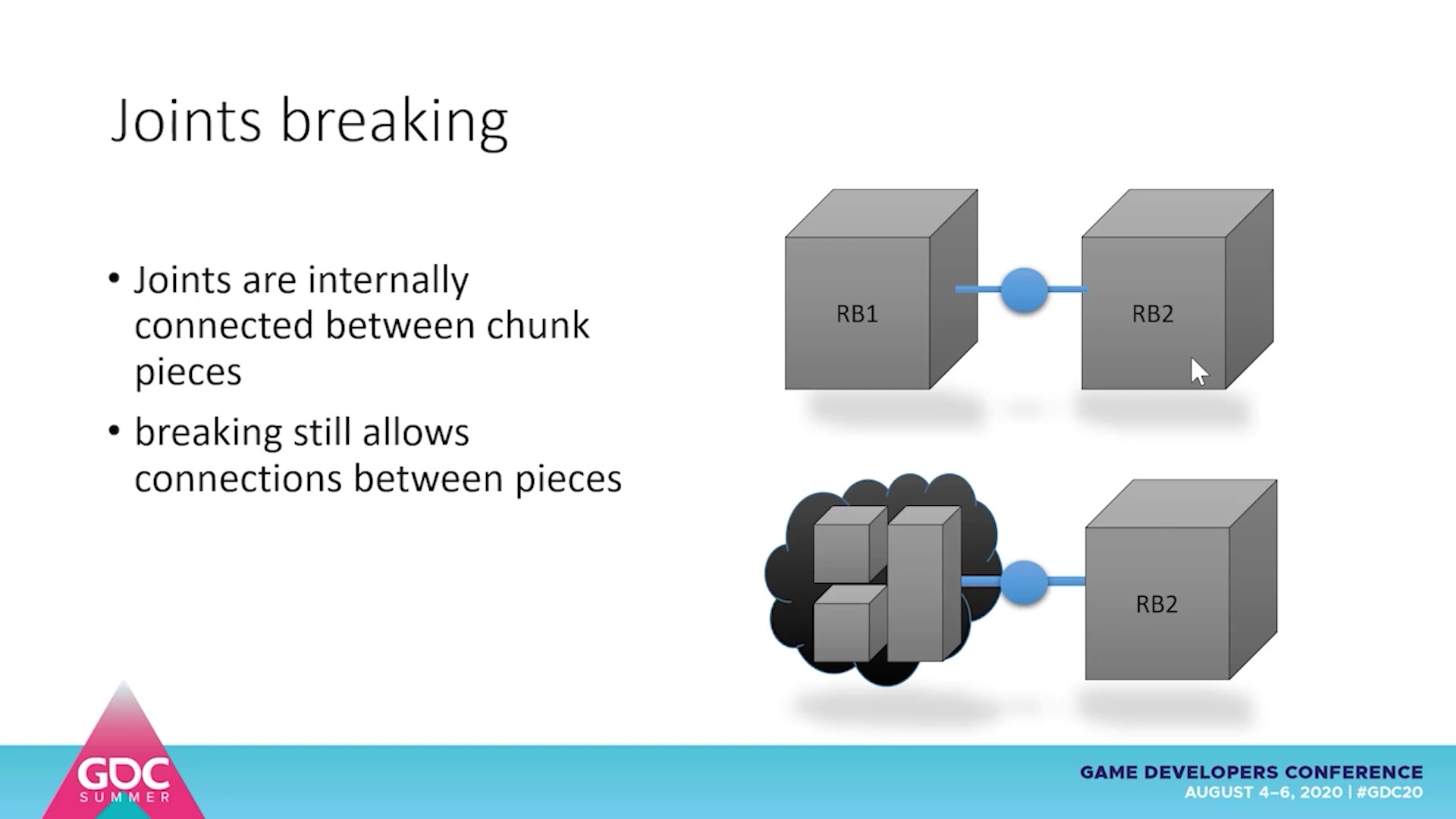 Joints breaking

• Joints are internally connected between chunk pieces

• breaking still allows connections between pieces

RB1

RB2

RB2

GDC SUMMER

GAME DEVELOPERS CONFERENCE
AUGUST 4–6, 2020 | #GDC20